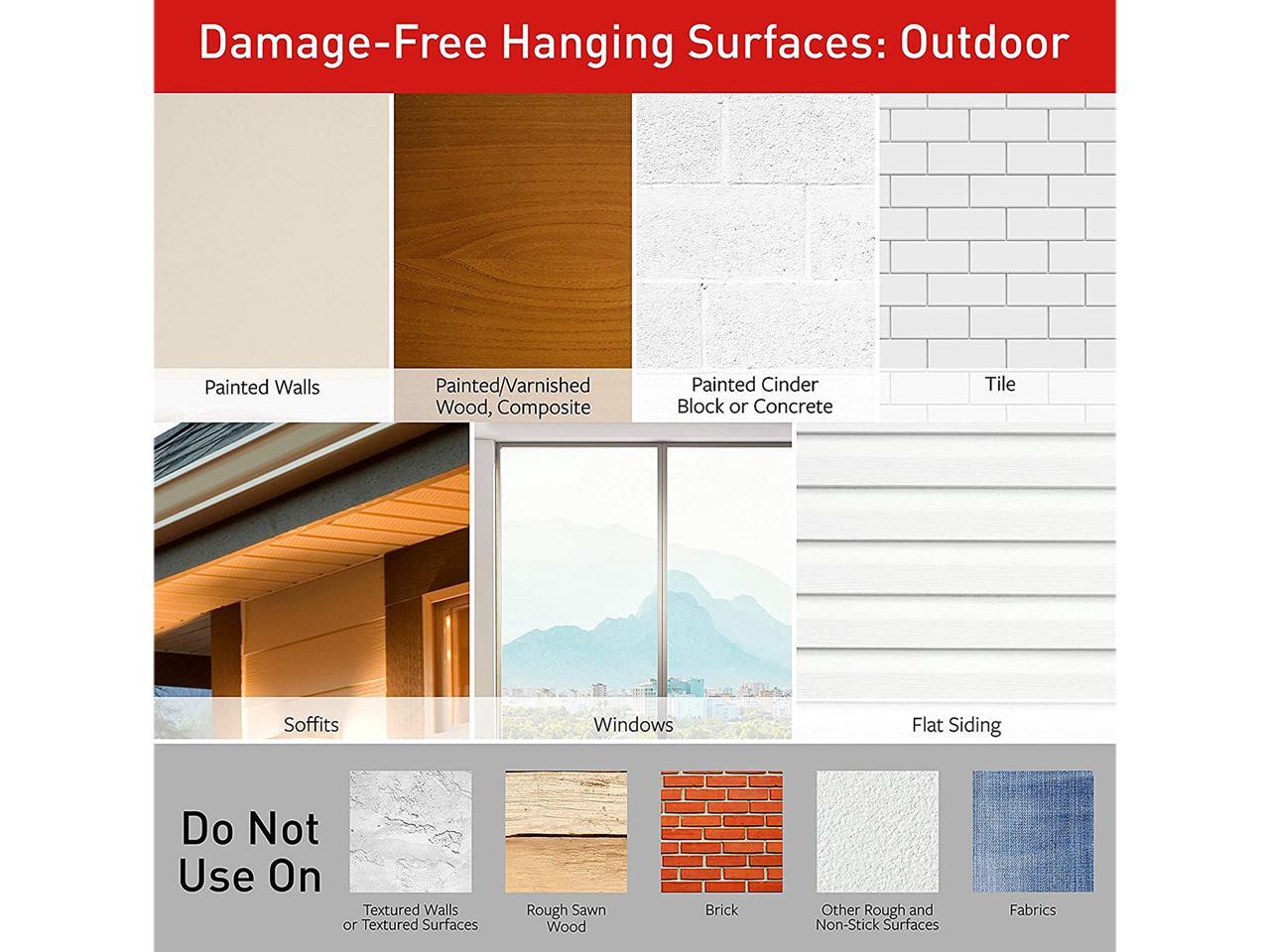 Damage-Free Hanging Surfaces: Outdoor

Painted Walls

Painted/Varnished Wood, Composite

Painted Cinder Block or Concrete

Tile

Soffits

Windows

Flat Siding

Do Not Use On

Textured Walls or Textured Surfaces

Rough Sawn Wood

Brick

Other Rough and Non-Stick Surfaces

Fabrics